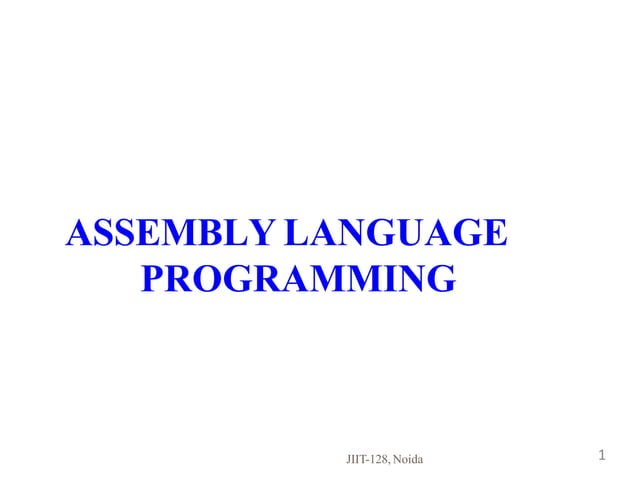 ASSEMBLY LANGUAGE PROGRAMMING

JIIT-128, Noida

1